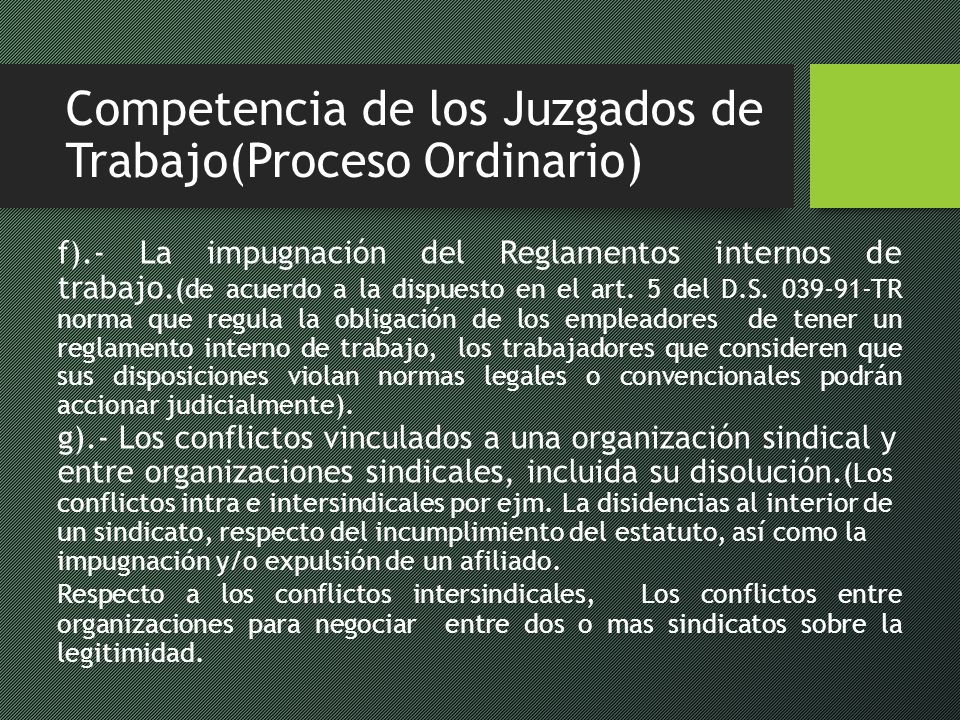 Competencia de los Juzgados de Trabajo(Proceso Ordinario)

f).- La impugnación del Reglamentos internos de trabajo.(de acuerdo a la dispuesto en el art. 5 del D.S. 039-91-TR norma que regula la obligación de los empleadores de tener un reglamento interno de trabajo, los trabajadores que consideren que sus disposiciones violan normas legales o convencionales podrán accionar judicialmente).

g).- Los conflictos vinculados a una organización sindical y entre organizaciones sindicales, incluida su disolución.(Los conflictos intra e intersindicales por ejm. La disidencias al interior de un sindicato, respecto del incumplimiento del estatuto, así como la impugnación y/o expulsión de un afiliado.

Respecto a los conflictos intersindicales, Los conflictos entre organizaciones para negociar entre dos o mas sindicatos sobre la legitimidad.